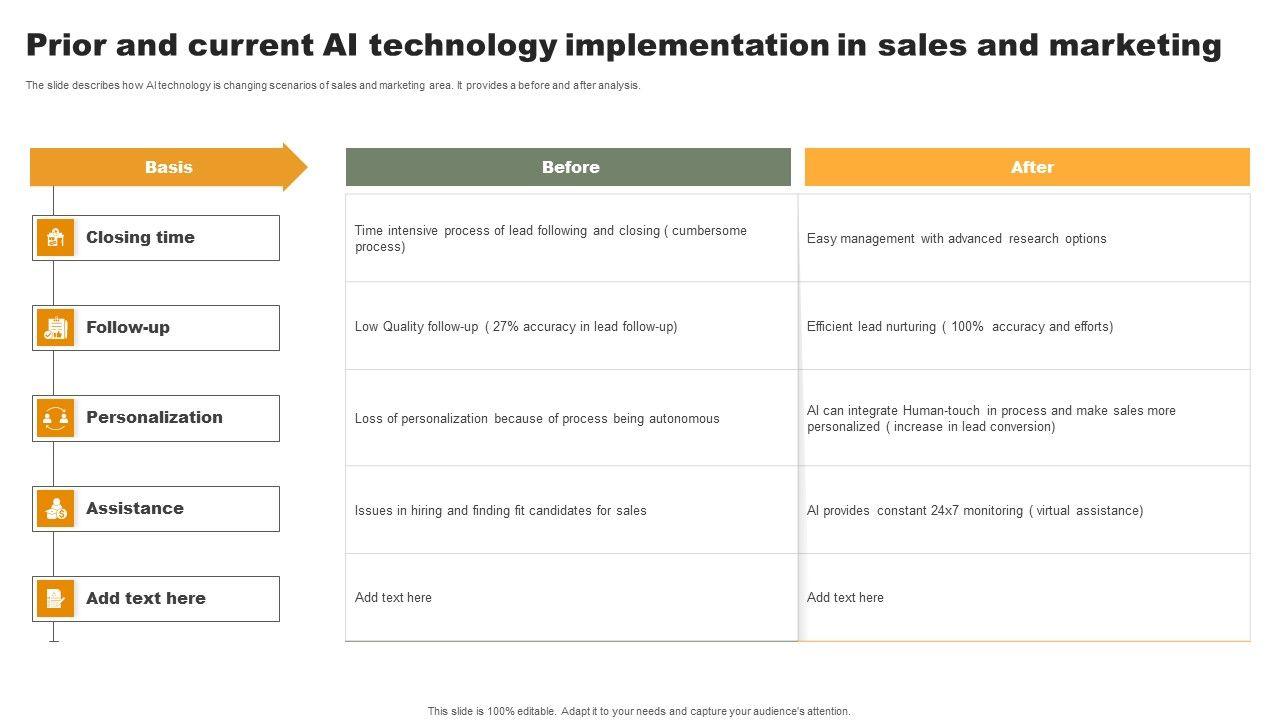 Prior and current AI technology implementation in sales and marketing

The slide describes how AI technology is changing scenarios of sales and marketing area. It provides a before and after analysis.

| Basis | Before | After |
|---|---|---|
| Closing time | Time intensive process of lead following and closing ( cumbersome process) | Easy management with advanced research options |
| Follow-up | Low Quality follow-up ( 27% accuracy in lead follow-up) | Efficient lead nurturing ( 100% accuracy and efforts) |
| Personalization | Loss of personalization because of process being autonomous | AI can integrate Human-touch in process and make sales more personalized ( increase in lead conversion) |
| Assistance | Issues in hiring and finding fit candidates for sales | AI provides constant 24x7 monitoring ( virtual assistance) |
| Add text here | Add text here | Add text here |

This slide is 100% editable. Adapt it to your needs and capture your audience's attention.